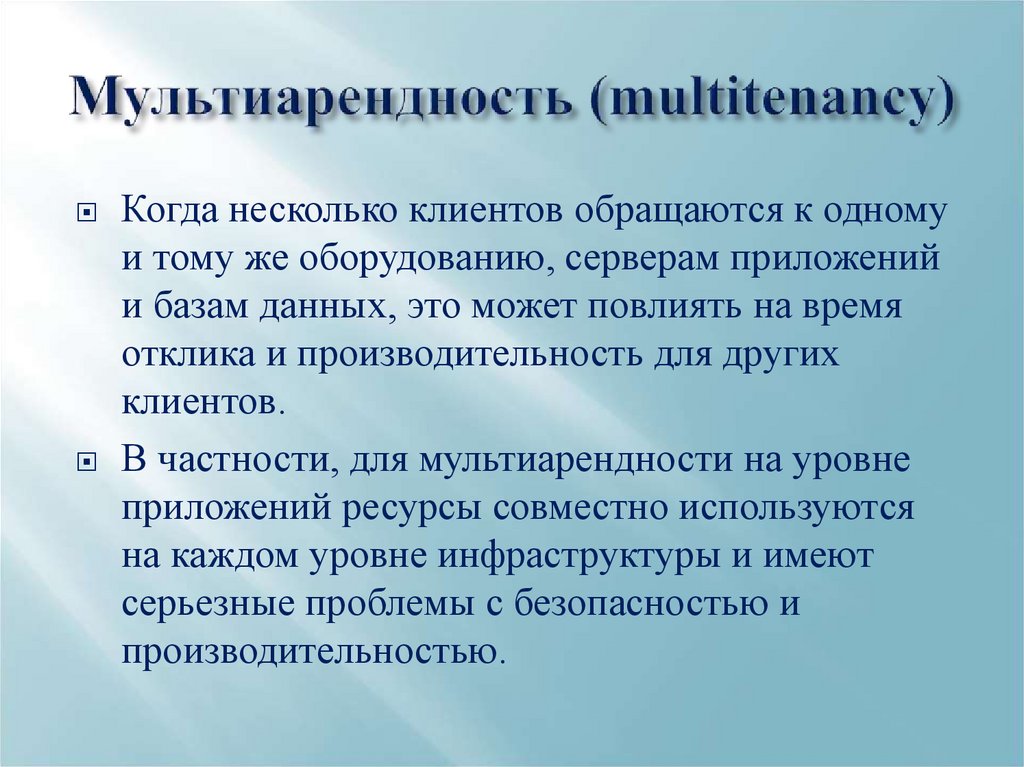 Мультиарендность (multitenancy)

Когда несколько клиентов обращаются к одному и тому же оборудованию, серверам приложений и базам данных, это может повлиять на время отклика и производительность для других клиентов.

В частности, для мультиарендности на уровне приложений ресурсы совместно используются на каждом уровне инфраструктуры и имеют серьезные проблемы с безопасностью и производительностью.